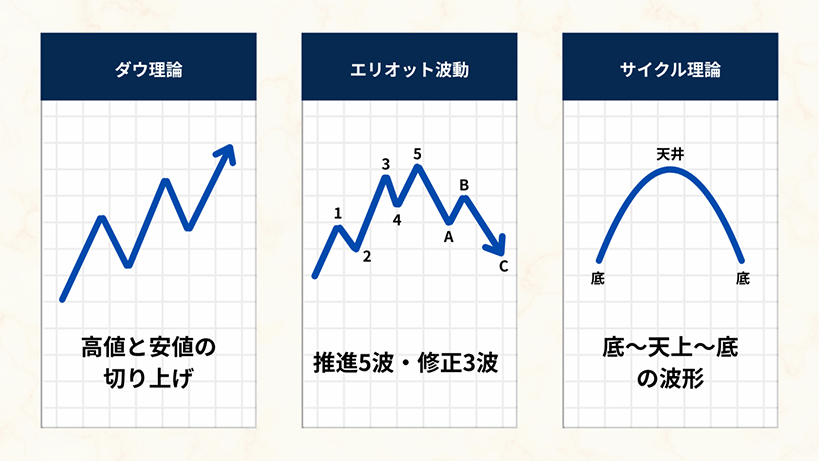 ダウ理論

高値と安値の切り上げ

エリオット波動

1
2
3
4
5
A
B
C

推進5波・修正3波

サイクル理論

天井
底
底

底〜天上〜底の波形